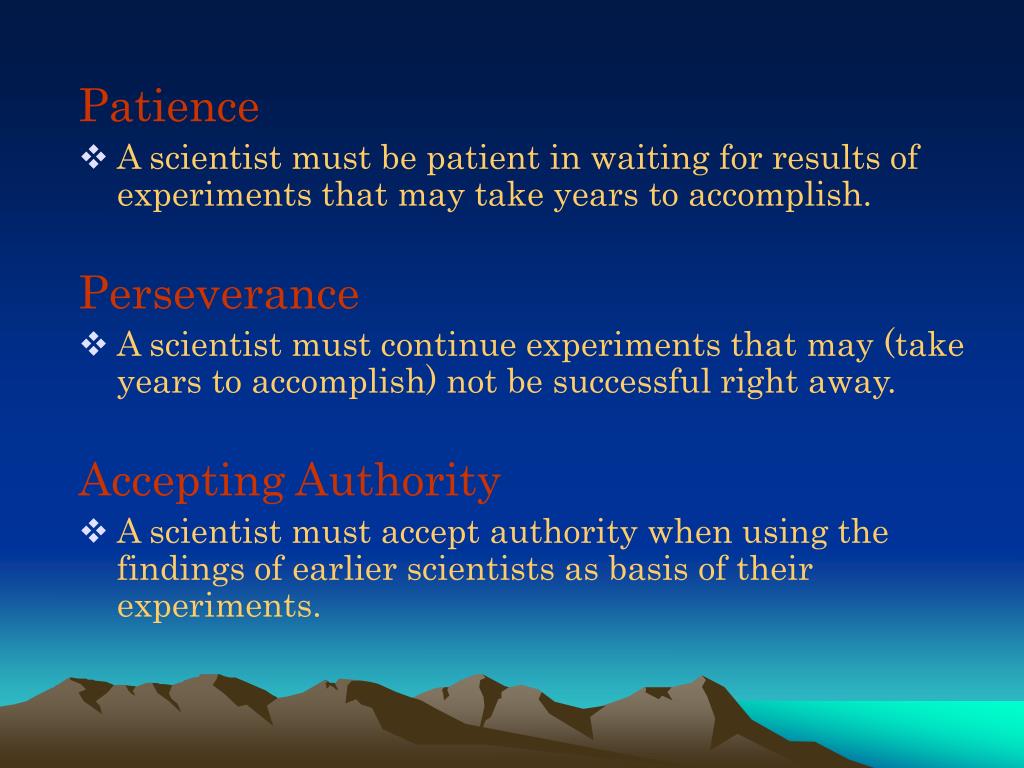 Patience

❖ A scientist must be patient in waiting for results of experiments that may take years to accomplish.

Perseverance

❖ A scientist must continue experiments that may (take years to accomplish) not be successful right away.

Accepting Authority

❖ A scientist must accept authority when using the findings of earlier scientists as basis of their experiments.